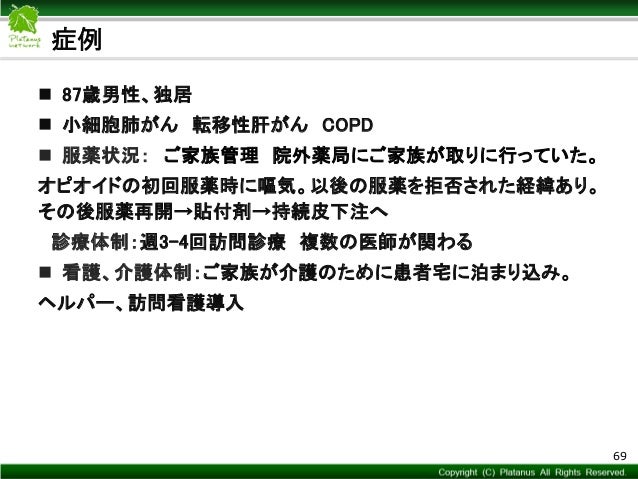 Platanus network

症例

■ 87歳男性、独居

■ 小細胞肺がん 転移性肝がん COPD

■ 服薬状況： ご家族管理 院外薬局にご家族が取りに行っていた。

オピオイドの初回服薬時に嘔気。以後の服薬を拒否された経緯あり。その後服薬再開→貼付剤→持続皮下注へ

診療体制：週3-4回訪問診療 複数の医師が関わる

■ 看護、介護体制：ご家族が介護のために患者宅に泊まり込み。

ヘルパー、訪問看護導入

69

Copyright (C) Platanus All Rights Reserved.